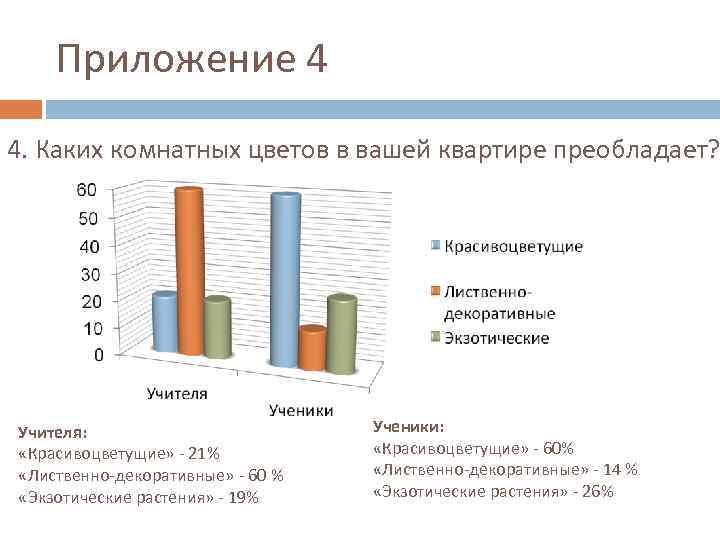 Приложение 4

4. Каких комнатных цветов в вашей квартире преобладает?

60
50
40
30
20
10
0

Учителя
Ученики

Красивоцветущие
Лиственно-декоративные
Экзотические

Учителя:
«Красивоцветущие» - 21%
«Лиственно-декоративные» - 60 %
«Экзотические растения» - 19%

Ученики:
«Красивоцветущие» - 60%
«Лиственно-декоративные» - 14 %
«Экзотические растения» - 26%